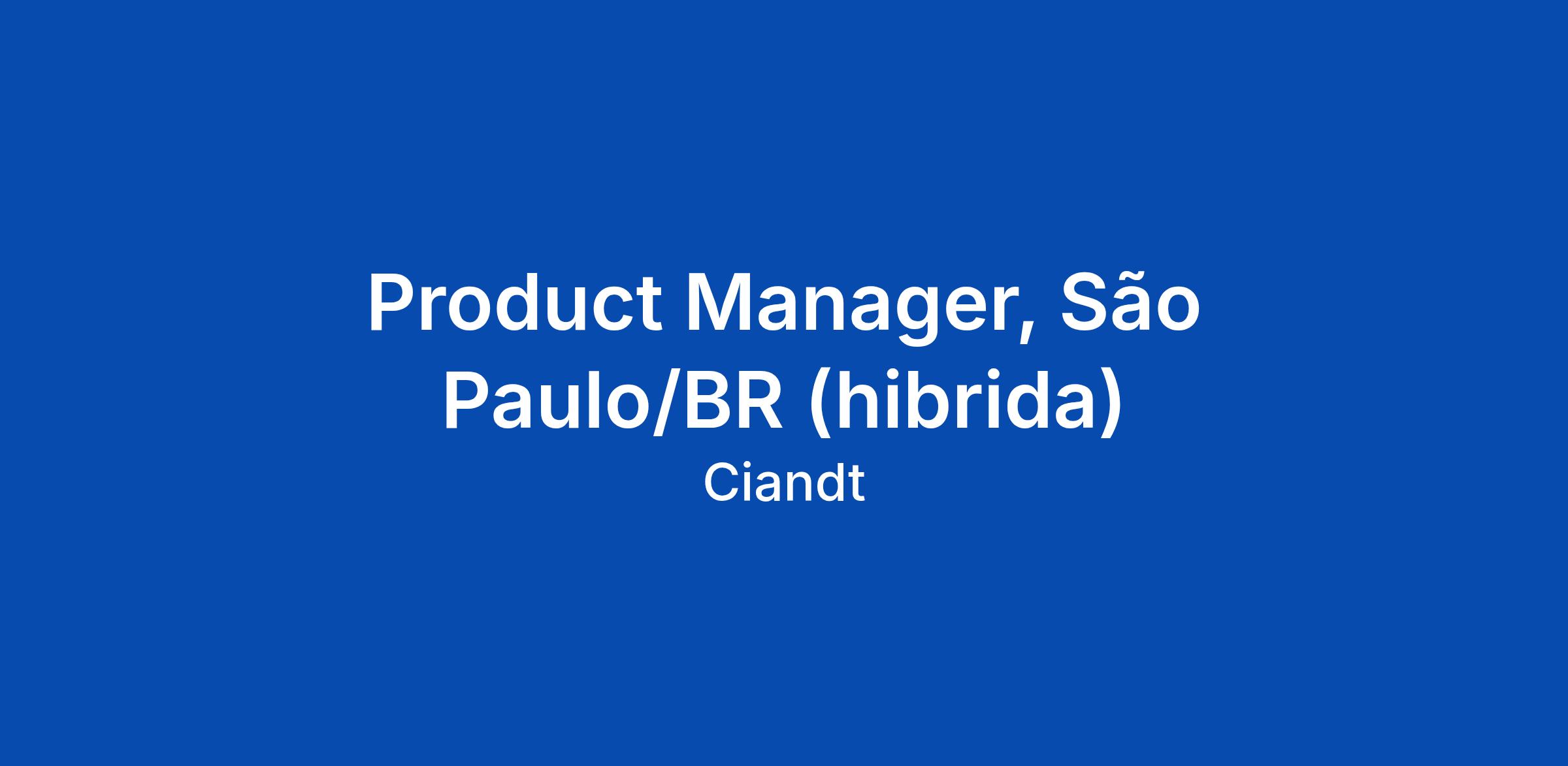 Product Manager, São Paulo/BR (hibrida)

Ciandt